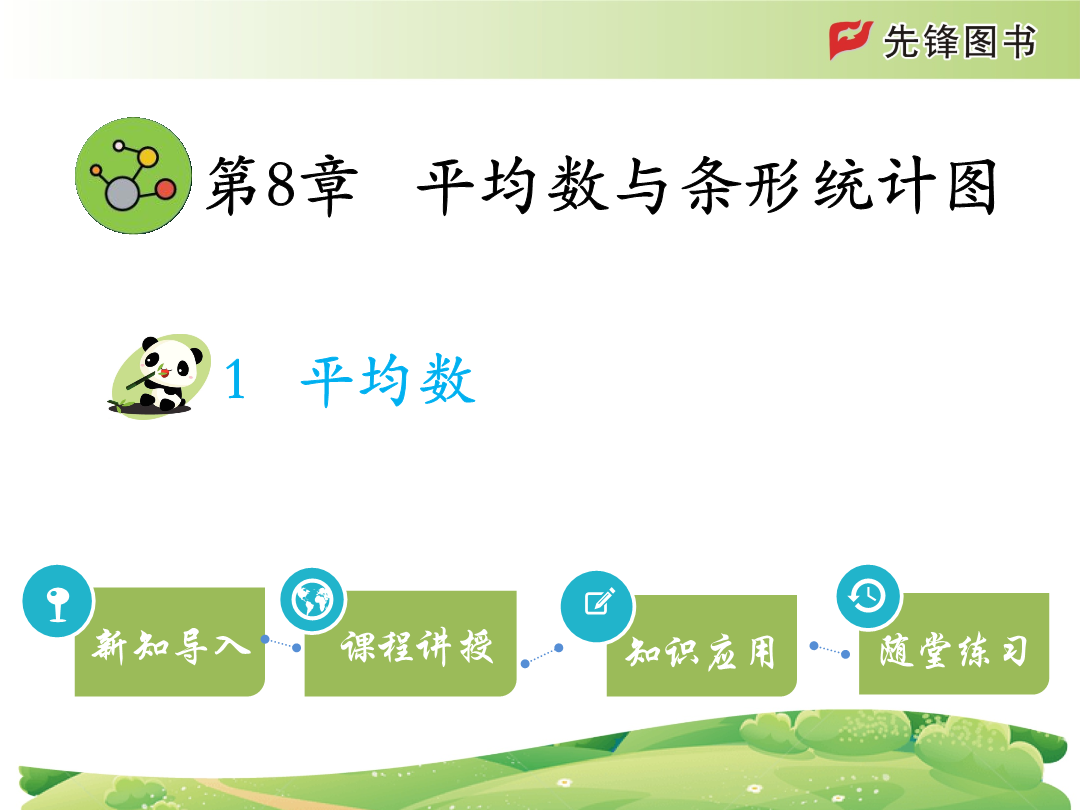 先锋图书

第8章　平均数与条形统计图

1　平均数

新知导入

课程讲授

知识应用

随堂练习